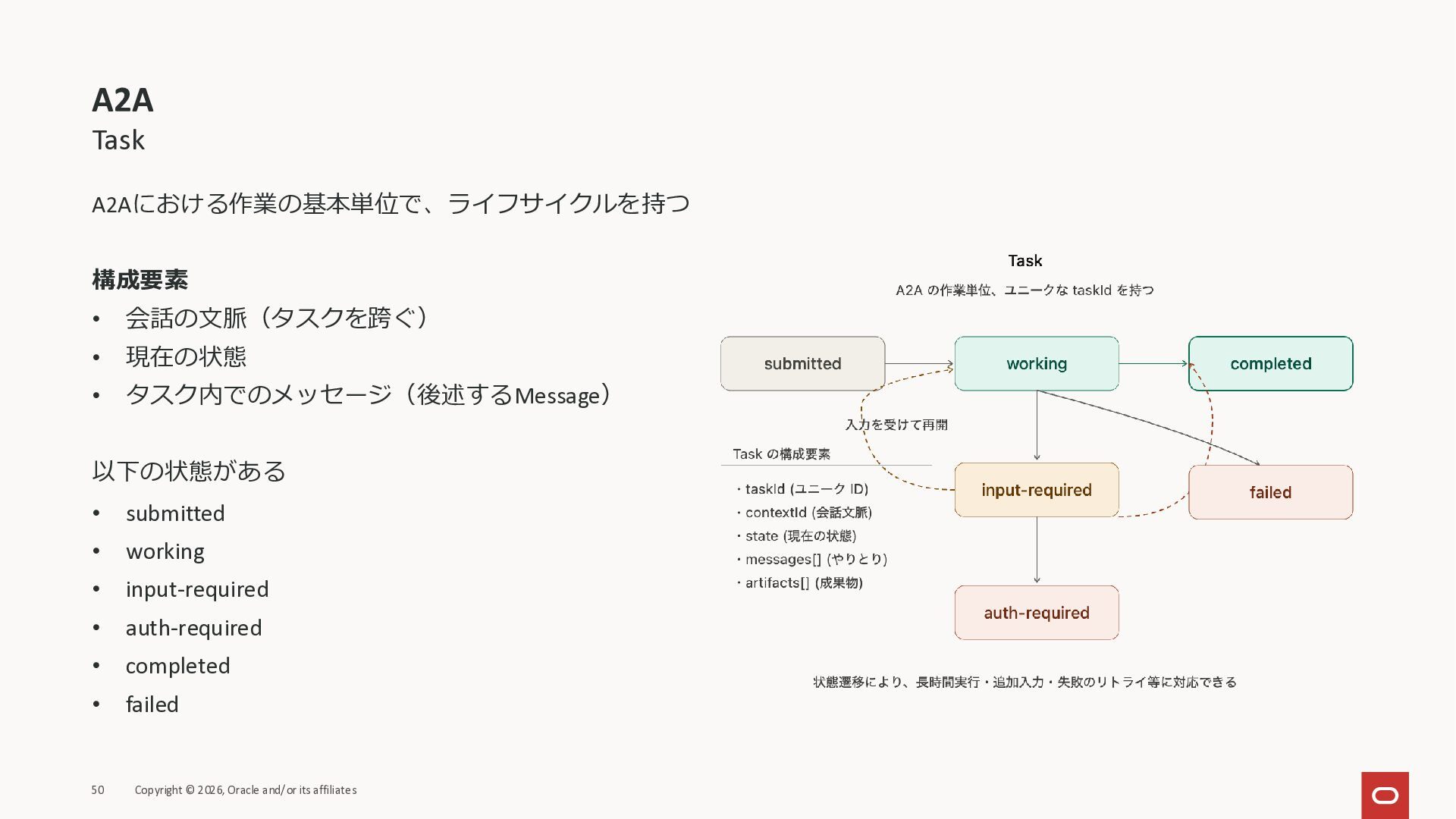 A2A
Task

A2Aにおける作業の基本単位で、ライフサイクルを持つ

構成要素
• 会話の文脈（タスクを跨ぐ）
• 現在の状態
• タスク内でのメッセージ（後述するMessage）

以下の状態がある
• submitted
• working
• input-required
• auth-required
• completed
• failed

Task
A2A の作業単位、ユニークな taskId を持つ

submitted
working
completed
入力を受けて再開
Task の構成要素
・taskId (ユニーク ID)
・contextId (会話文脈)
・state (現在の状態)
・messages[] (やりとり)
・artifacts[] (成果物)
input-required
failed
auth-required

状態遷移により、長時間実行・追加入力・失敗のリトライ等に対応できる

50 Copyright © 2026, Oracle and/or its affiliates